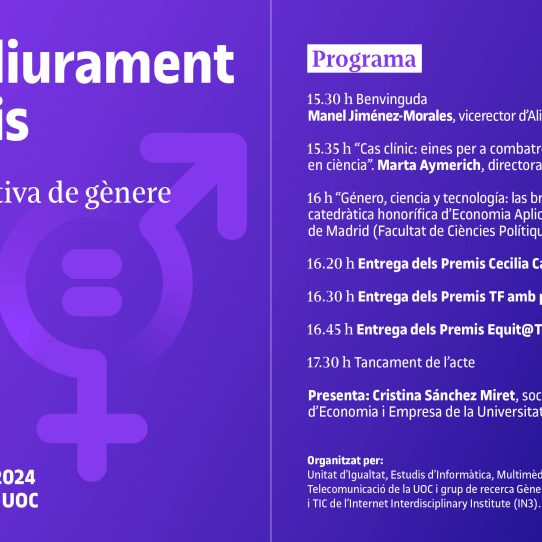 lliurament
is

tiva de gènere

2024
UOC

Programa

15.30 h Benvinguda
Manel Jiménez-Morales, vicerector d'Ali

15.35 h "Cas clínic: eines per a combatre
en ciència". Marta Aymerich, directora

16 h "Género, ciencia y tecnología: las br
catedràtica honorífica d'Economia Aplic
de Madrid (Facultat de Ciències Polítiqu

16.20 h Entrega dels Premis Cecilia Ca

16.30 h Entrega dels Premis TF amb p

16.45 h Entrega dels Premis Equit@T

17.30 h Tancament de l'acte

Presenta: Cristina Sánchez Miret, soc
d'Economia i Empresa de la Universitat

Organitzat per:
Unitat d'Igualtat, Estudis d'Informàtica, Multimèd
Telecomunicació de la UOC i grup de recerca Gène
i TIC de l'Internet Interdisciplinary Institute (IN3).